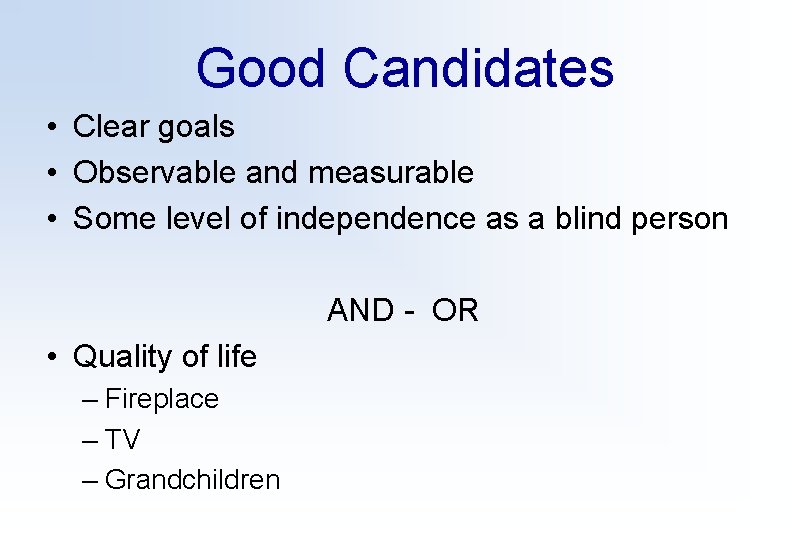 Good Candidates

• Clear goals
• Observable and measurable
• Some level of independence as a blind person

AND - OR

• Quality of life
– Fireplace
– TV
– Grandchildren